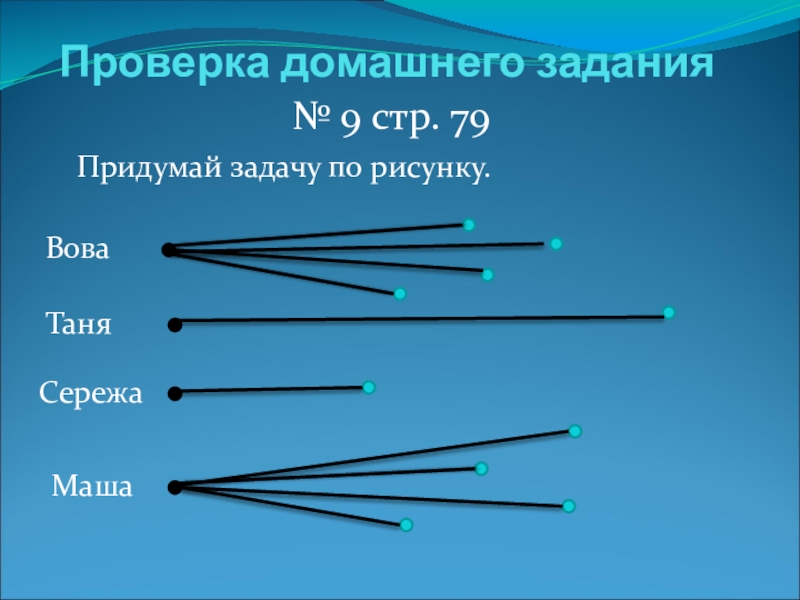 Проверка домашнего задания
№ 9 стр. 79
Придумай задачу по рисунку.

Вова

Таня

Сережа

Маша